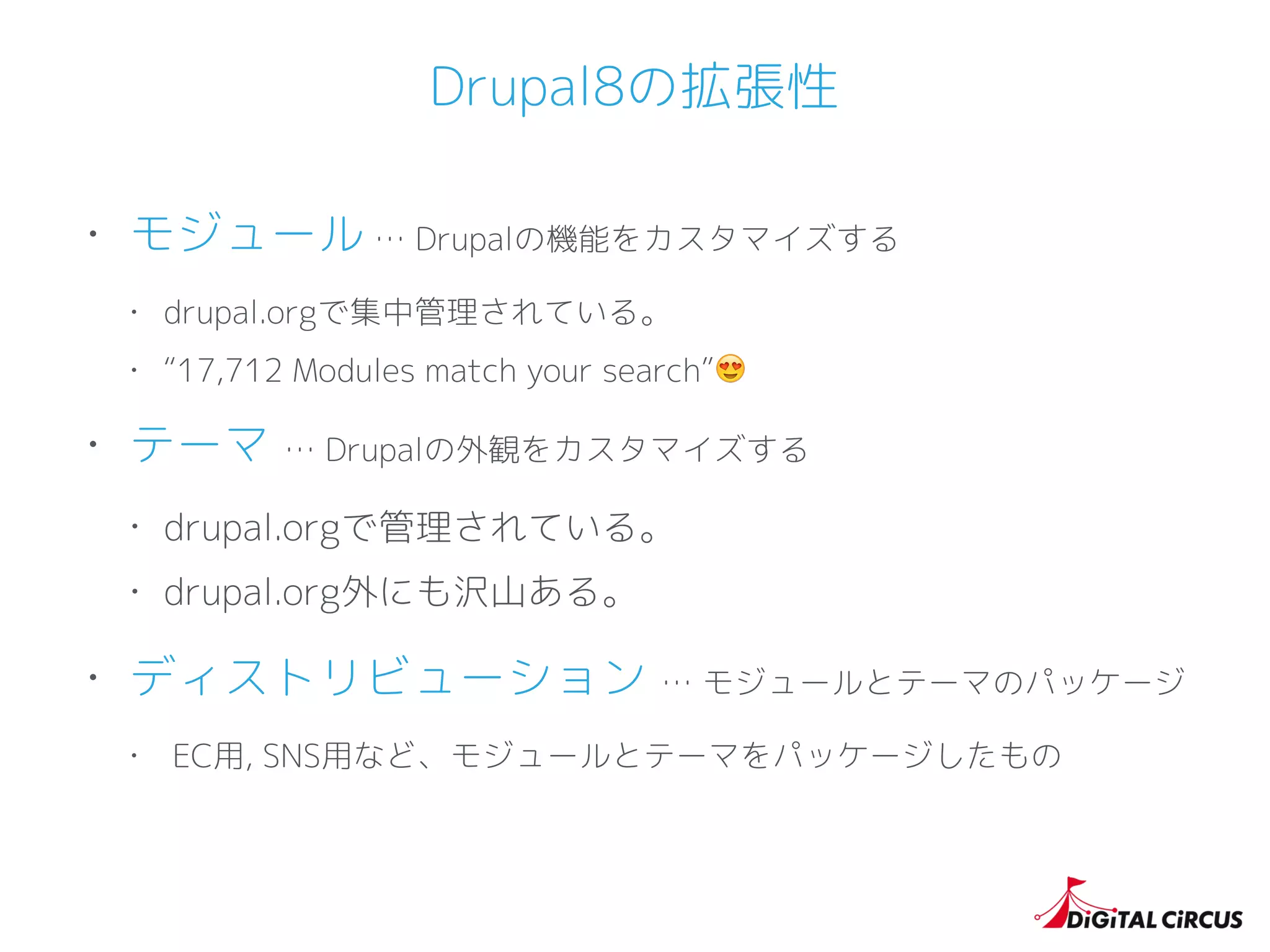 Drupal8の拡張性

• モジュール … Drupalの機能をカスタマイズする

• drupal.orgで集中管理されている。

• “17,712 Modules match your search”😍

• テーマ … Drupalの外観をカスタマイズする

• drupal.orgで管理されている。

• drupal.org外にも沢山ある。

• ディストリビューション … モジュールとテーマのパッケージ

• EC用, SNS用など、モジュールとテーマをパッケージしたもの

DiGiTAL CiRCUS